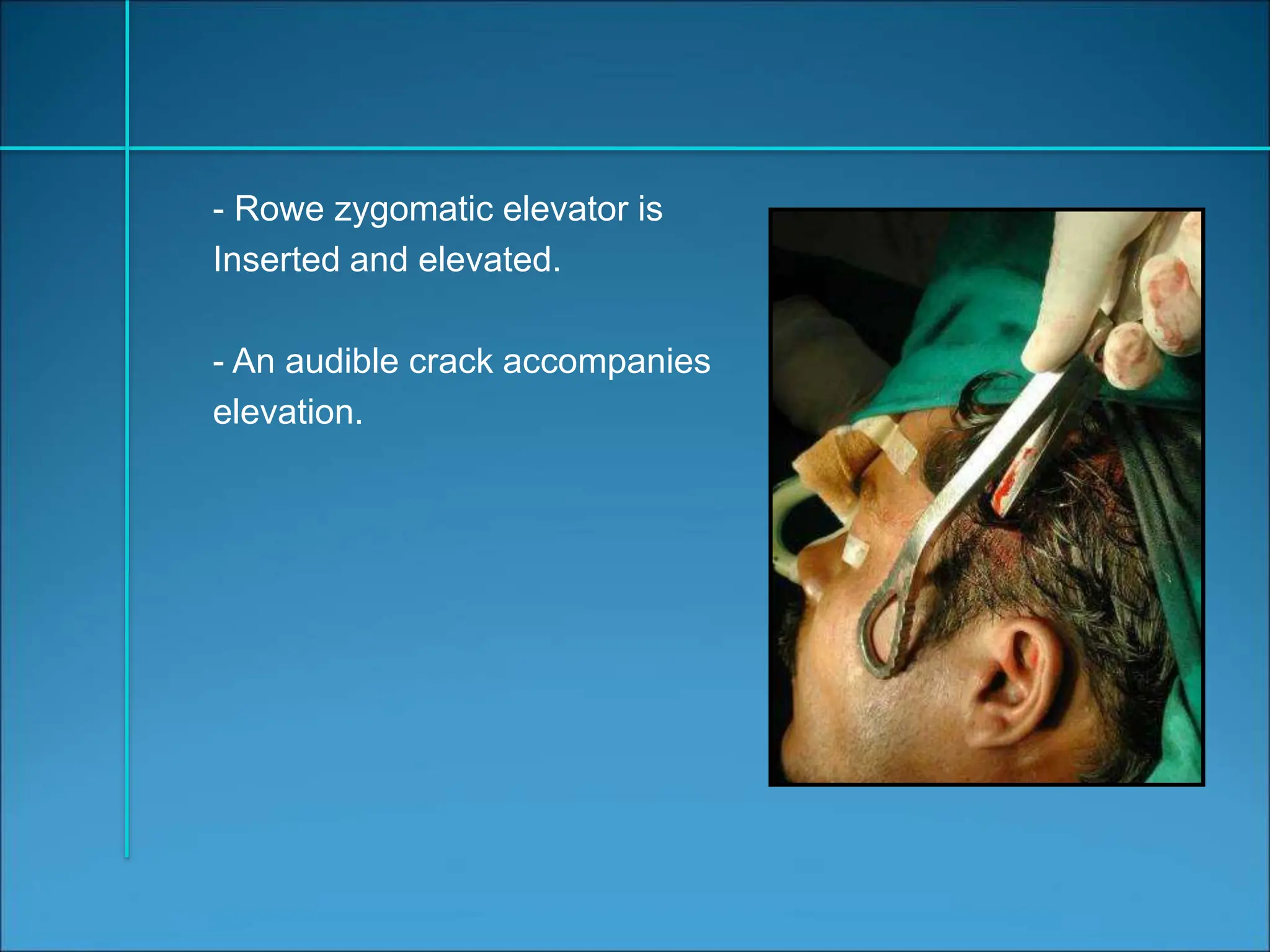 - Rowe zygomatic elevator is Inserted and elevated.

- An audible crack accompanies elevation.